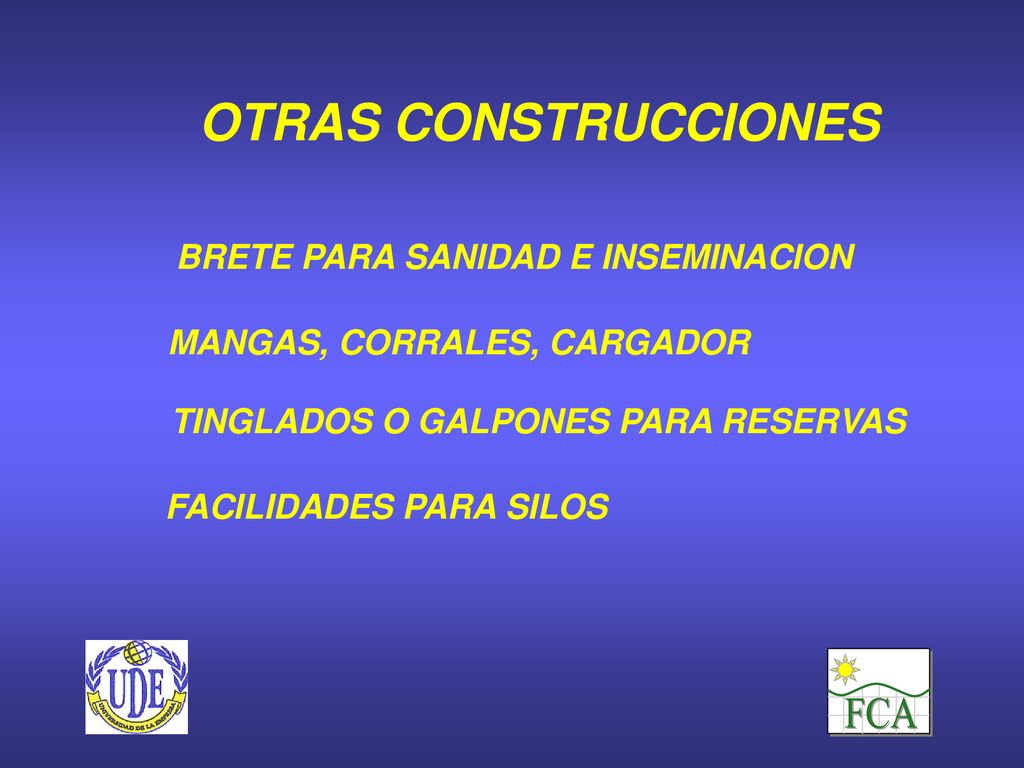 OTRAS CONSTRUCCIONES

BRETE PARA SANIDAD E INSEMINACION

MANGAS, CORRALES, CARGADOR

TINGLADOS O GALPONES PARA RESERVAS

FACILIDADES PARA SILOS

UDE
UNIVERSIDAD DE LA EMPRESA

FCA